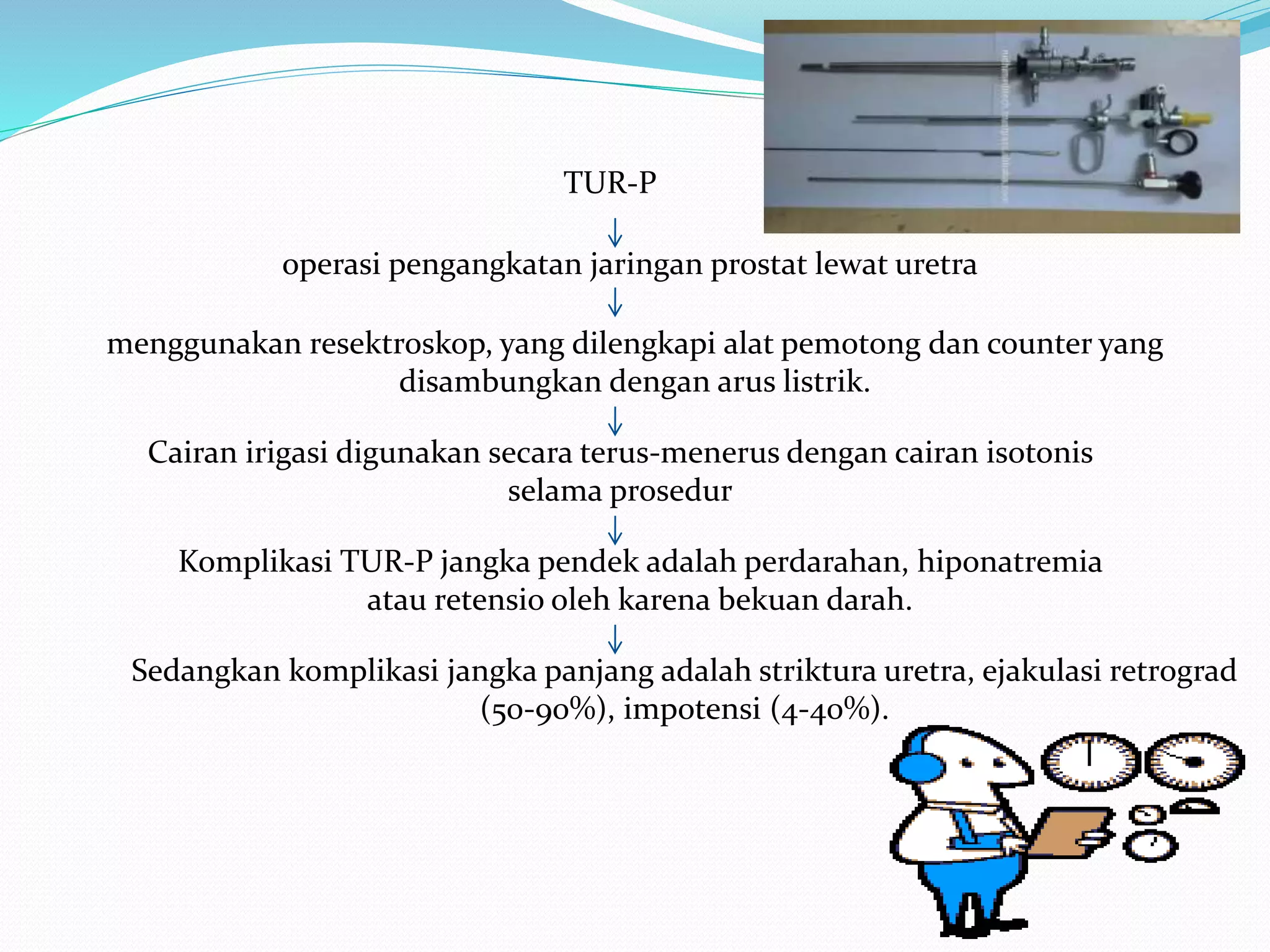 TUR-P

↓

operasi pengangkatan jaringan prostat lewat uretra

↓

menggunakan resektroskop, yang dilengkapi alat pemotong dan counter yang disambungkan dengan arus listrik.

↓

Cairan irigasi digunakan secara terus-menerus dengan cairan isotonis selama prosedur

↓

Komplikasi TUR-P jangka pendek adalah perdarahan, hiponatremia atau retensio oleh karena bekuan darah.

↓

Sedangkan komplikasi jangka panjang adalah striktura uretra, ejakulasi retrograd (50-90%), impotensi (4-40%).